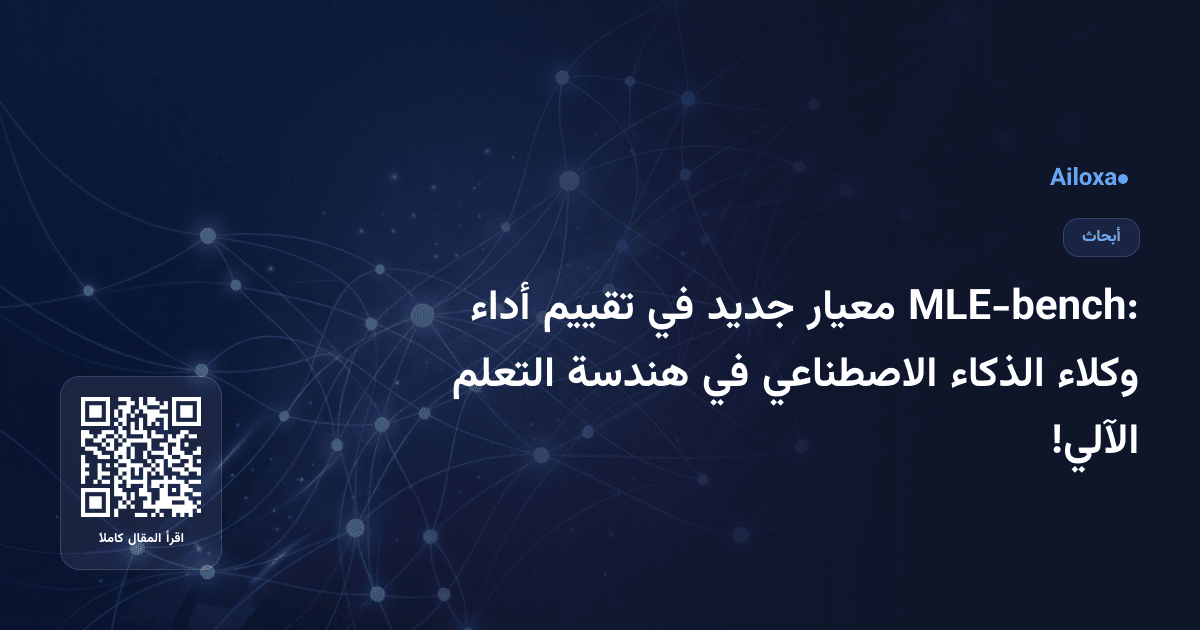 Ailoxa●

أبحاث

MLE-bench: معيار جديد في تقييم أداء وكلاء الذكاء الاصطناعي في هندسة التعلم الآلي!

اقرأ المقال كاملا